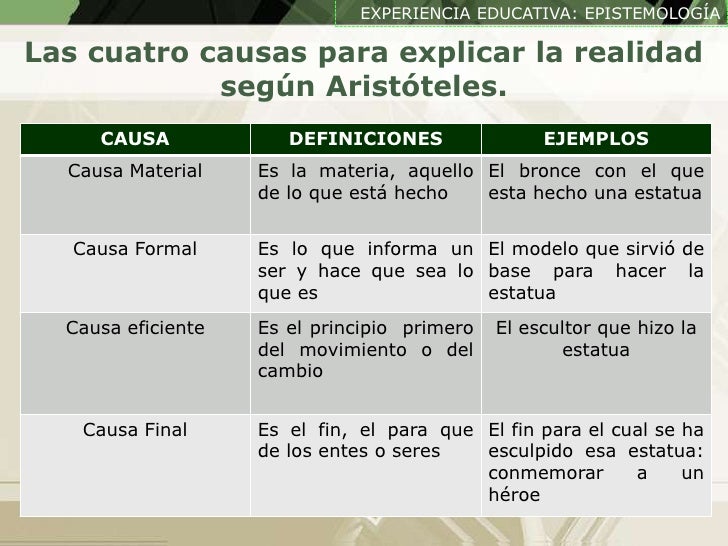 EXPERIENCIA EDUCATIVA: EPISTEMOLOGÍA

Las cuatro causas para explicar la realidad según Aristóteles.

| CAUSA | DEFINICIONES | EJEMPLOS |
|---|---|---|
| Causa Material | Es la materia, aquello de lo que está hecho | El bronce con el que esta hecho una estatua |
| Causa Formal | Es lo que informa un ser y hace que sea lo que es | El modelo que sirvió de base para hacer la estatua |
| Causa eficiente | Es el principio primero del movimiento o del cambio | El escultor que hizo la estatua |
| Causa Final | Es el fin, el para que de los entes o seres | El fin para el cual se ha esculpido esa estatua: conmemorar a un héroe |